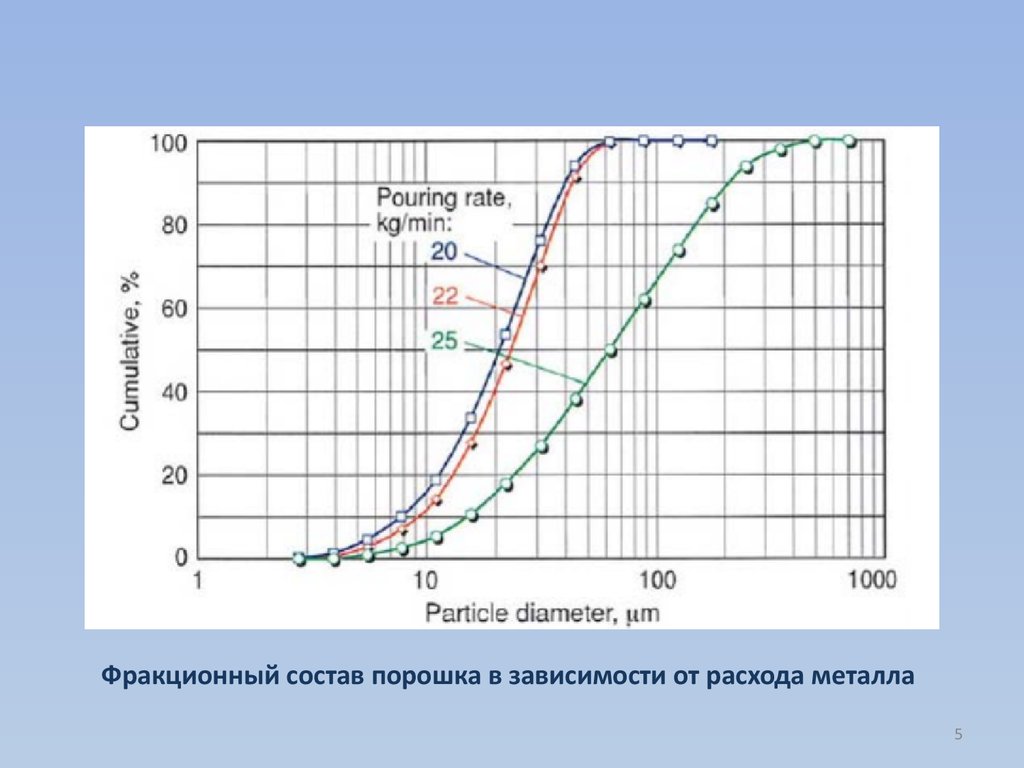 100
80
60
40
20
0

Cumulative, %

Pouring rate, kg/min:
20
22
25

1
10
100
1000

Particle diameter, μm

Фракционный состав порошка в зависимости от расхода металла

5